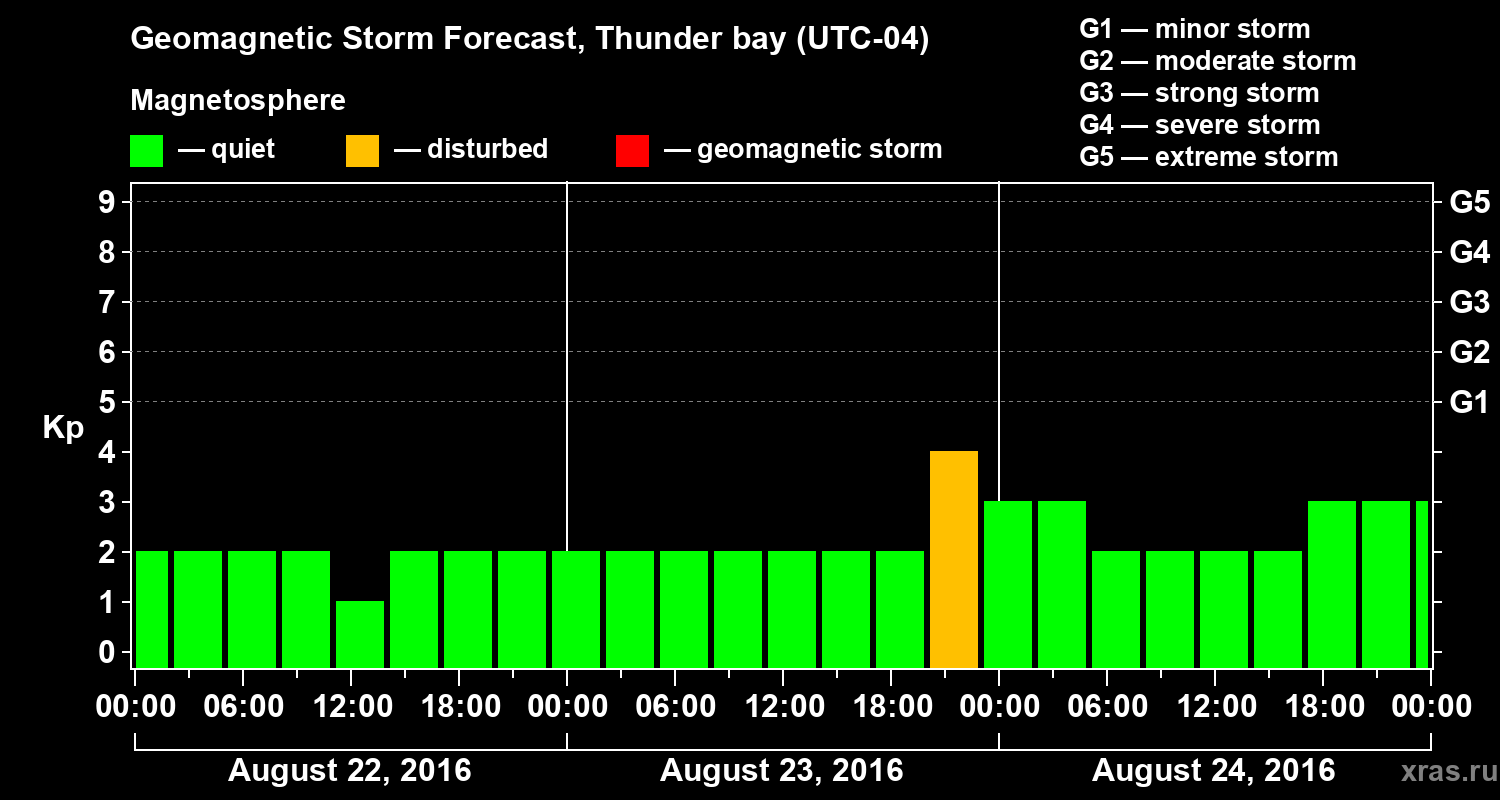 Geomagnetic Storm Forecast, Thunder bay (UTC-04)

Magnetosphere

— quiet — disturbed — geomagnetic storm

G1 — minor storm
G2 — moderate storm
G3 — strong storm
G4 — severe storm
G5 — extreme storm

Kp

9
8
7
6
5
4
3
2
1
0

G5
G4
G3
G2
G1

00:00 06:00 12:00 18:00 00:00 06:00 12:00 18:00 00:00 06:00 12:00 18:00 00:00

August 22, 2016
August 23, 2016
August 24, 2016

xras.ru